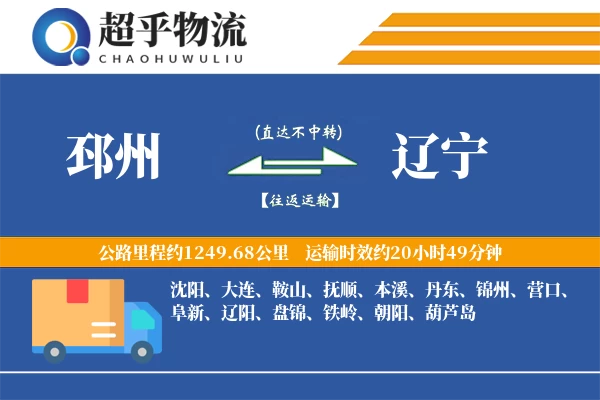 超乎物流
CHAOHUWULIU

邳州

(直达不中转)

【往返运输】

辽宁

公路里程约1249.68公里　运输时效约20小时49分钟

沈阳、大连、鞍山、抚顺、本溪、丹东、锦州、营口、阜新、辽阳、盘锦、铁岭、朝阳、葫芦岛